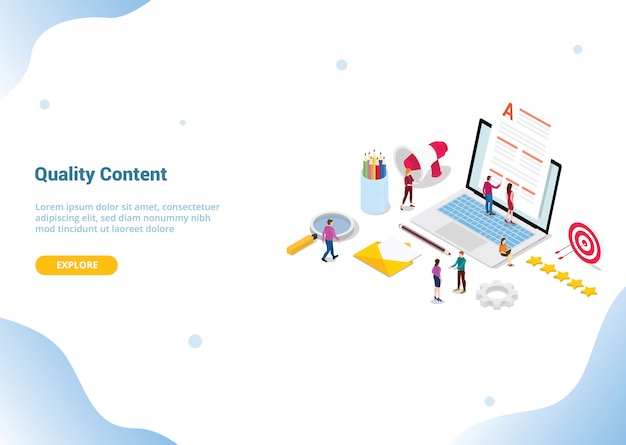 Quality Content

Lorem ipsum dolor sit amet, consectetuer adipiscing elit, sed diam nonummy nibh mod tincidunt ut laoreet dolore

EXPLORE

A